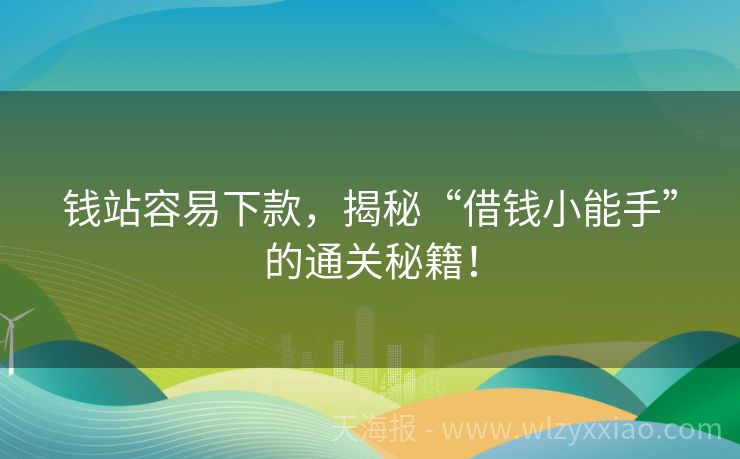 钱站容易下款，揭秘“借钱小能手”的通关秘籍！

天海报 - www.wlzyxxiao.com